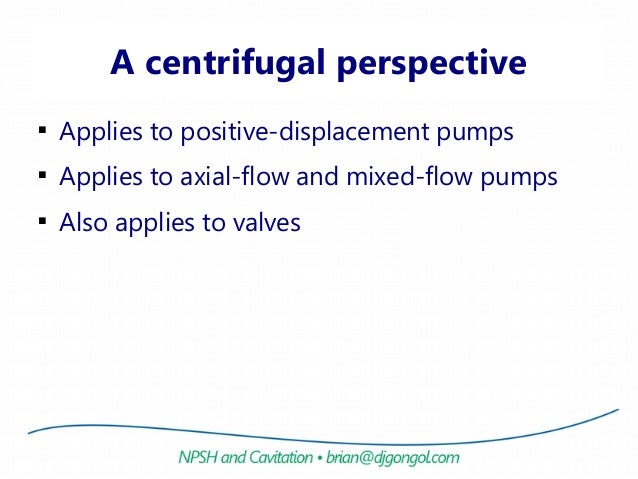 A centrifugal perspective

▪ Applies to positive-displacement pumps

▪ Applies to axial-flow and mixed-flow pumps

▪ Also applies to valves

NPSH and Cavitation • brian@djgongol.com